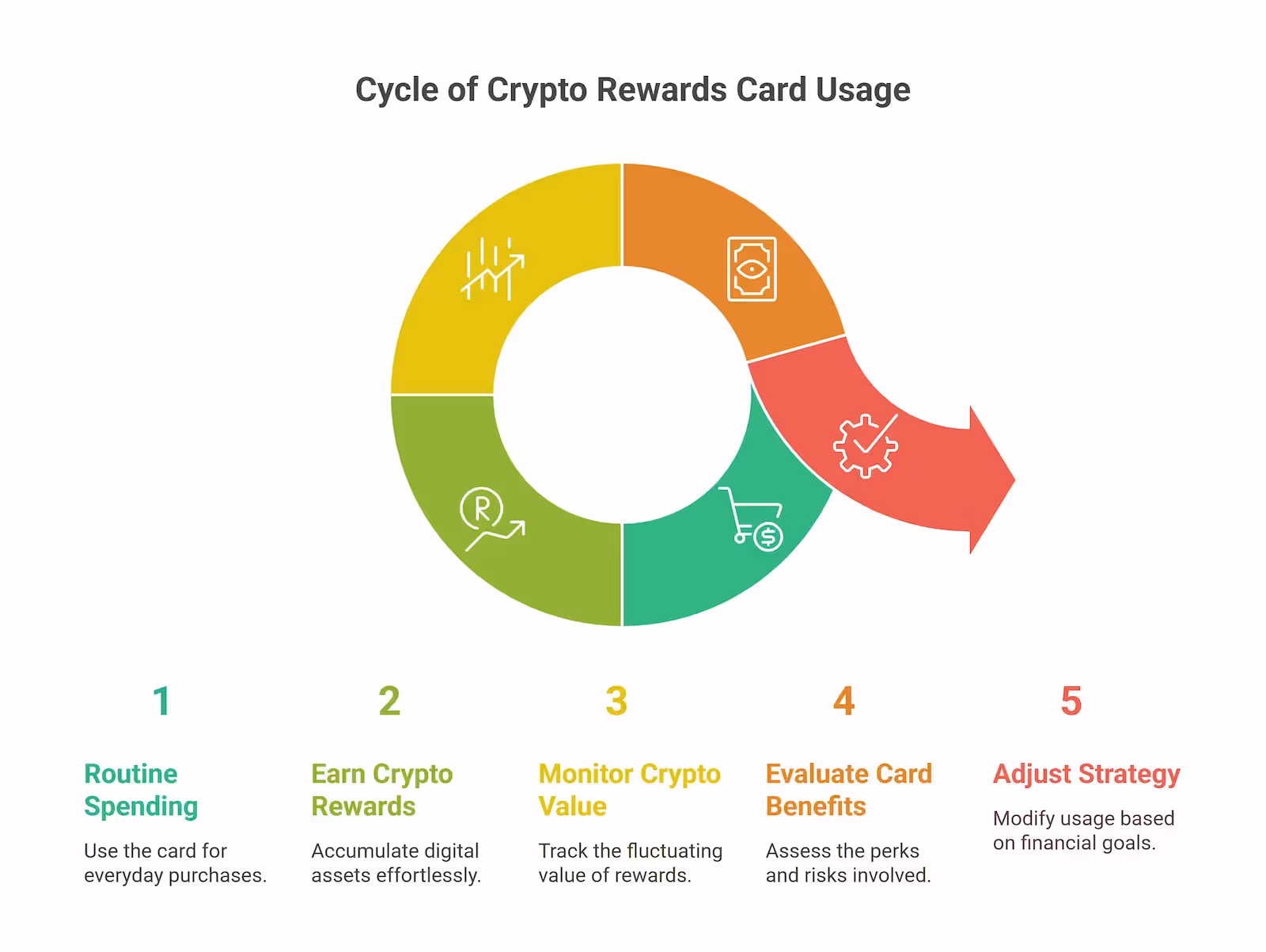 Cycle of Crypto Rewards Card Usage

1

Routine Spending

Use the card for everyday purchases.

2

Earn Crypto Rewards

Accumulate digital assets effortlessly.

3

Monitor Crypto Value

Track the fluctuating value of rewards.

4

Evaluate Card Benefits

Assess the perks and risks involved.

5

Adjust Strategy

Modify usage based on financial goals.